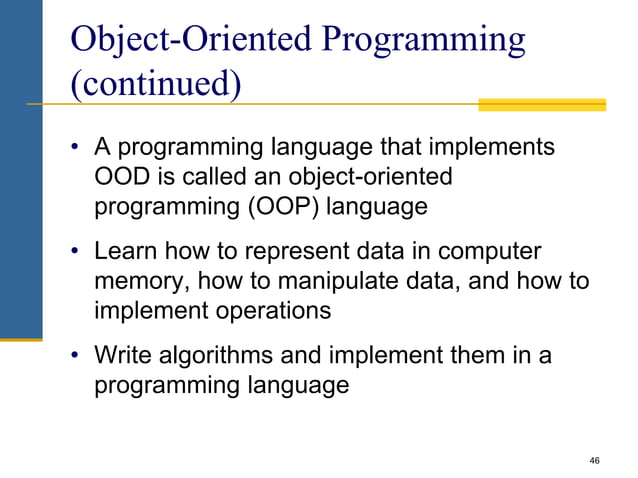 Object-Oriented Programming (continued)

• A programming language that implements OOD is called an object-oriented programming (OOP) language

• Learn how to represent data in computer memory, how to manipulate data, and how to implement operations

• Write algorithms and implement them in a programming language

46